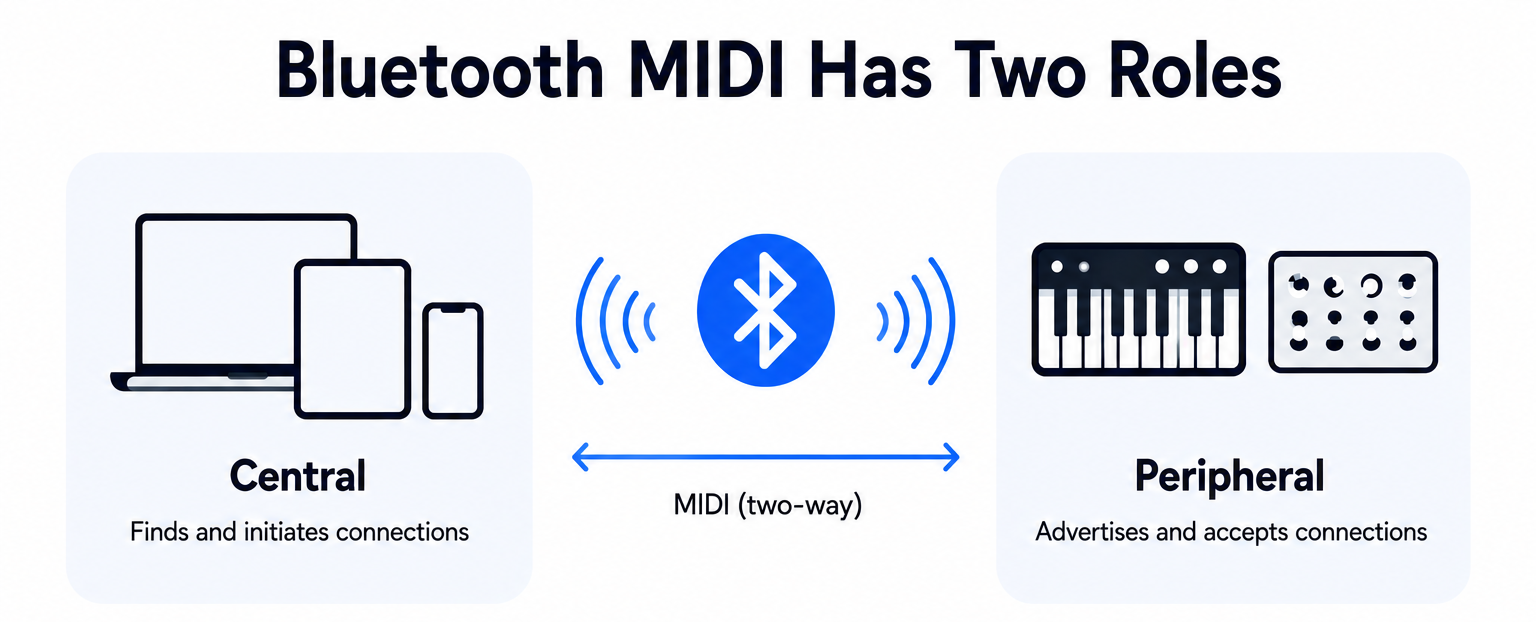 Bluetooth MIDI Has Two Roles

Central

Finds and initiates connections

MIDI (two-way)

Peripheral

Advertises and accepts connections